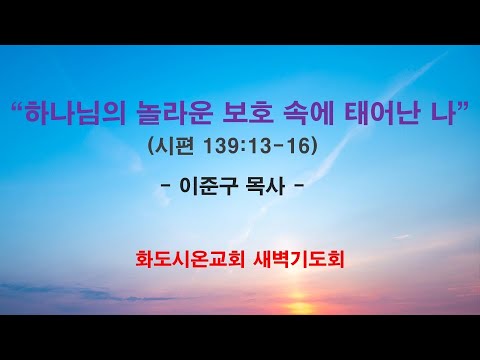 “하나님의 놀라운 보호 속에 태어난 나”
(시편 139:13-16)

- 이준구 목사 -

화도시온교회 새벽기도회